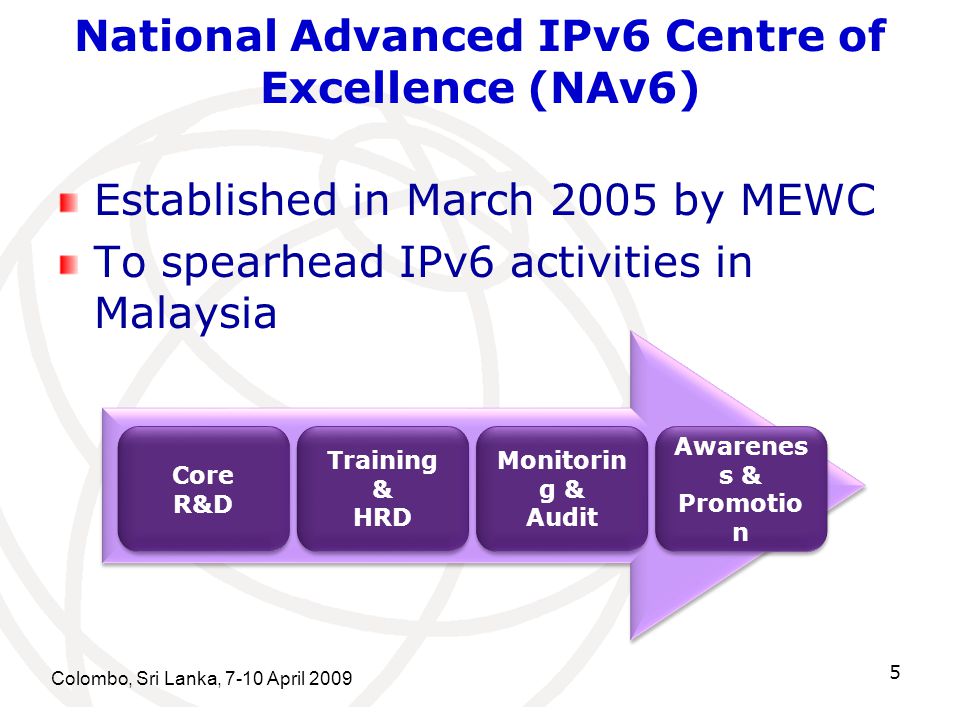 National Advanced IPv6 Centre of Excellence (NAv6)

Established in March 2005 by MEWC

To spearhead IPv6 activities in Malaysia

Core R&D

Training & HRD

Monitorin g & Audit

Awarenes s & Promotio n

Colombo, Sri Lanka, 7-10 April 2009

5